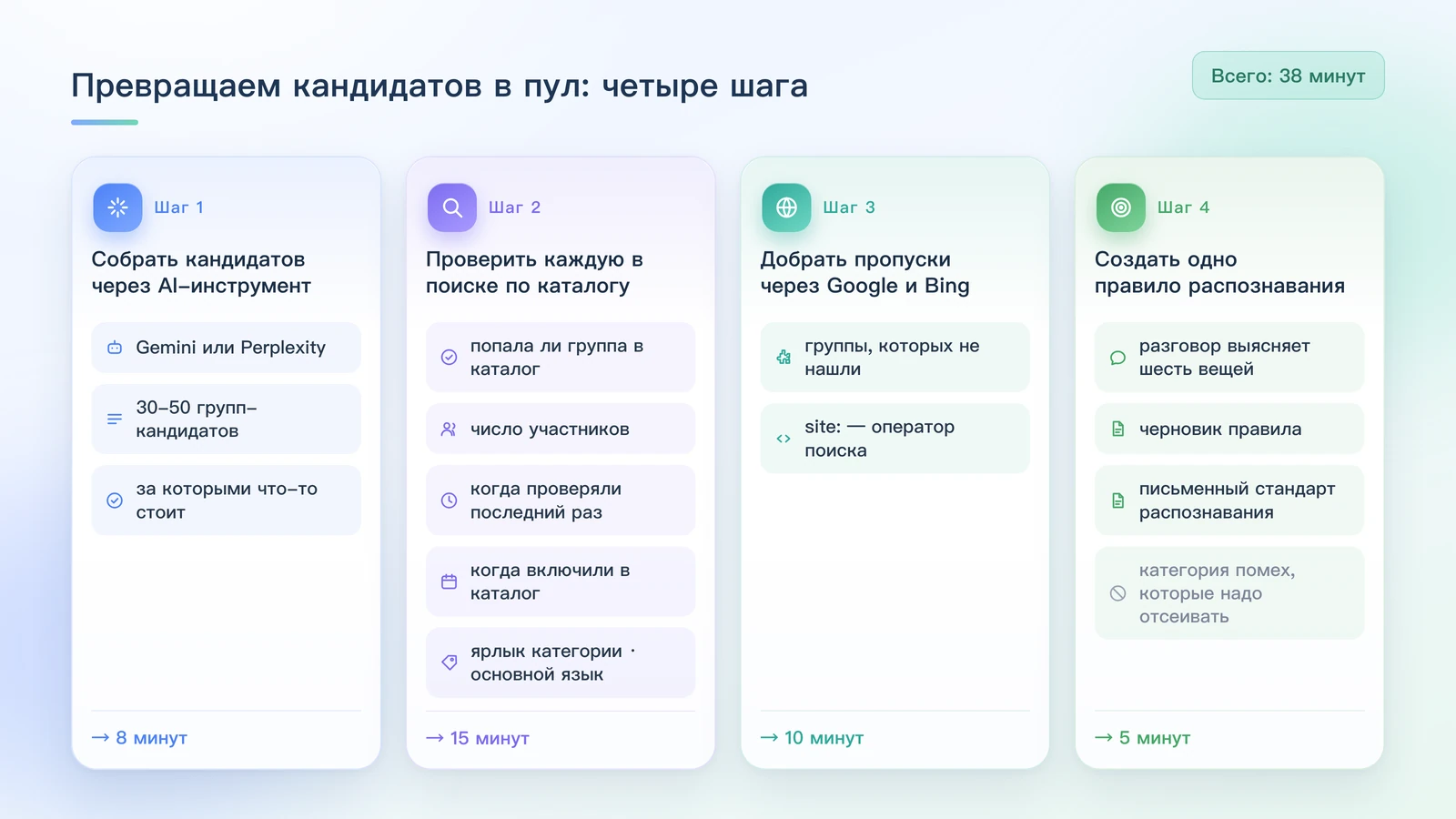 Превращаем кандидатов в пул: четыре шага

Всего: 38 минут

Шаг 1

Собрать кандидатов через AI-инструмент

Gemini или Perplexity

30–50 групп-кандидатов

за которыми что-то стоит

→ 8 минут

Шаг 2

Проверить каждую в поиске по каталогу

попала ли группа в каталог

число участников

когда проверяли последний раз

когда включили в каталог

ярлык категории · основной язык

→ 15 минут

Шаг 3

Добрать пропуски через Google и Bing

группы, которых не нашли

site: — оператор поиска

→ 10 минут

Шаг 4

Создать одно правило распознавания

разговор выясняет шесть вещей

черновик правила

письменный стандарт распознавания

категория помех, которые надо отсеивать

→ 5 минут